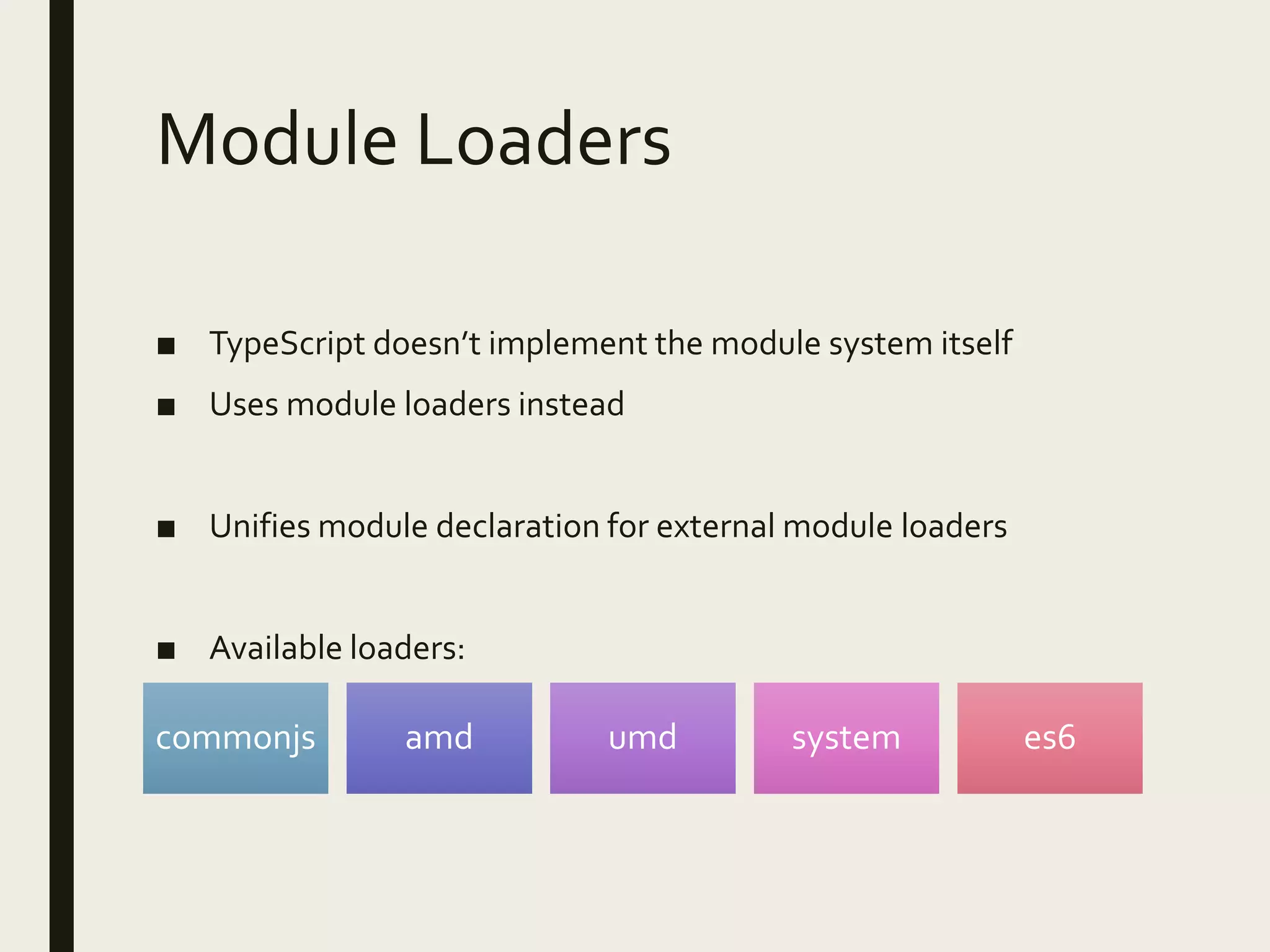 Module Loaders

■ TypeScript doesn’t implement the module system itself

■ Uses module loaders instead

■ Unifies module declaration for external module loaders

■ Available loaders:

commonjs

amd

umd

system

es6